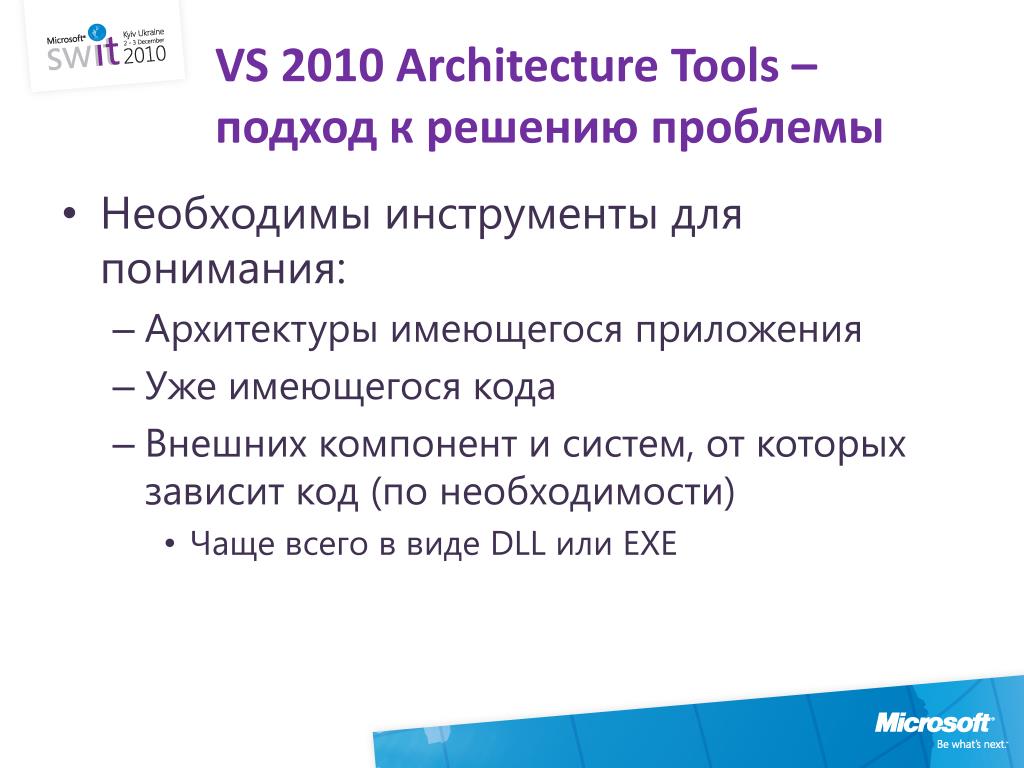 Microsoft® SWIT Kyiv Ukraine 2 - 3 December 2010

VS 2010 Architecture Tools – подход к решению проблемы

• Необходимы инструменты для понимания:
– Архитектуры имеющегося приложения
– Уже имеющегося кода
– Внешних компонент и систем, от которых зависит код (по необходимости)
• Чаще всего в виде DLL или EXE

Microsoft® Be what's next.™